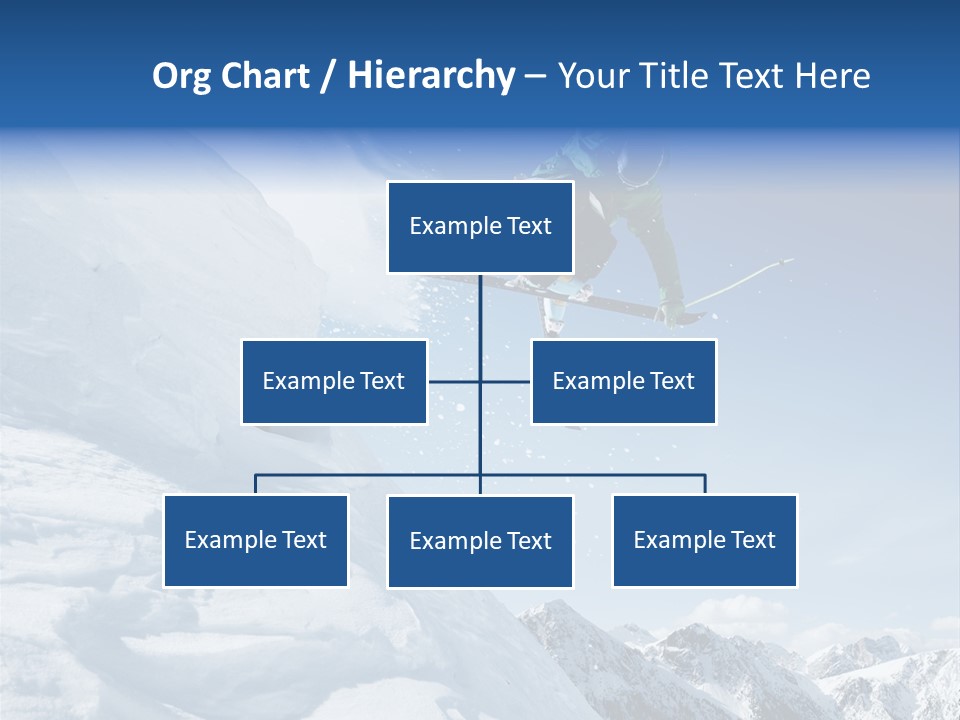 Org Chart / Hierarchy – Your Title Text Here

Example Text

Example Text

Example Text

Example Text

Example Text

Example Text